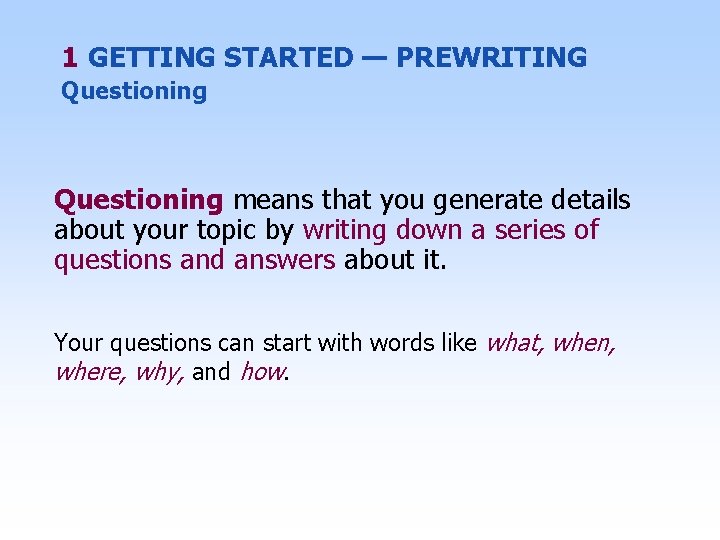 1 GETTING STARTED — PREWRITING
Questioning

Questioning means that you generate details about your topic by writing down a series of questions and answers about it.

Your questions can start with words like what, when, where, why, and how.